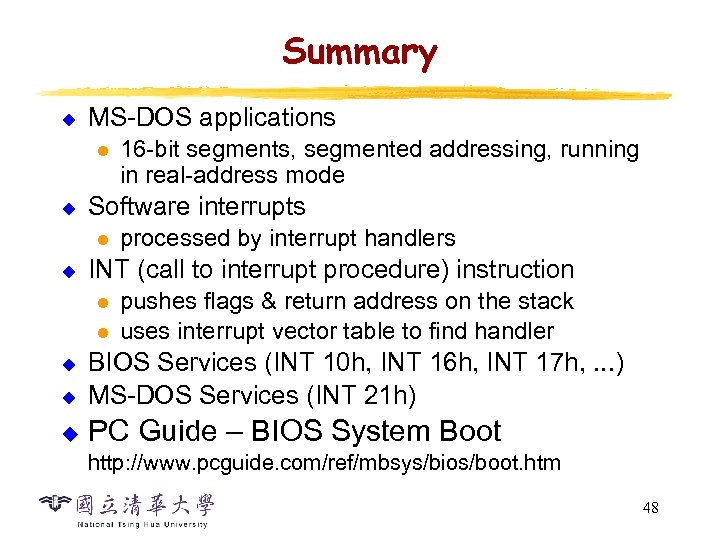 Summary

MS-DOS applications

16-bit segments, segmented addressing, running in real-address mode

Software interrupts

processed by interrupt handlers

INT (call to interrupt procedure) instruction

pushes flags & return address on the stack

uses interrupt vector table to find handler

BIOS Services (INT 10h, INT 16h, INT 17h, ...)

MS-DOS Services (INT 21h)

PC Guide – BIOS System Boot
http://www.pcguide.com/ref/mbsys/bios/boot.htm

國立清華大學
National Tsing Hua University

48